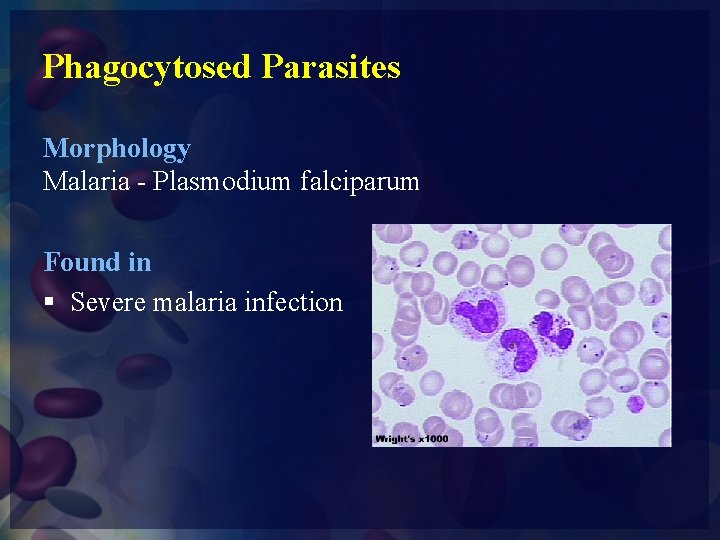 Phagocytosed Parasites

Morphology
Malaria - Plasmodium falciparum

Found in
▪ Severe malaria infection

Wright's x1000